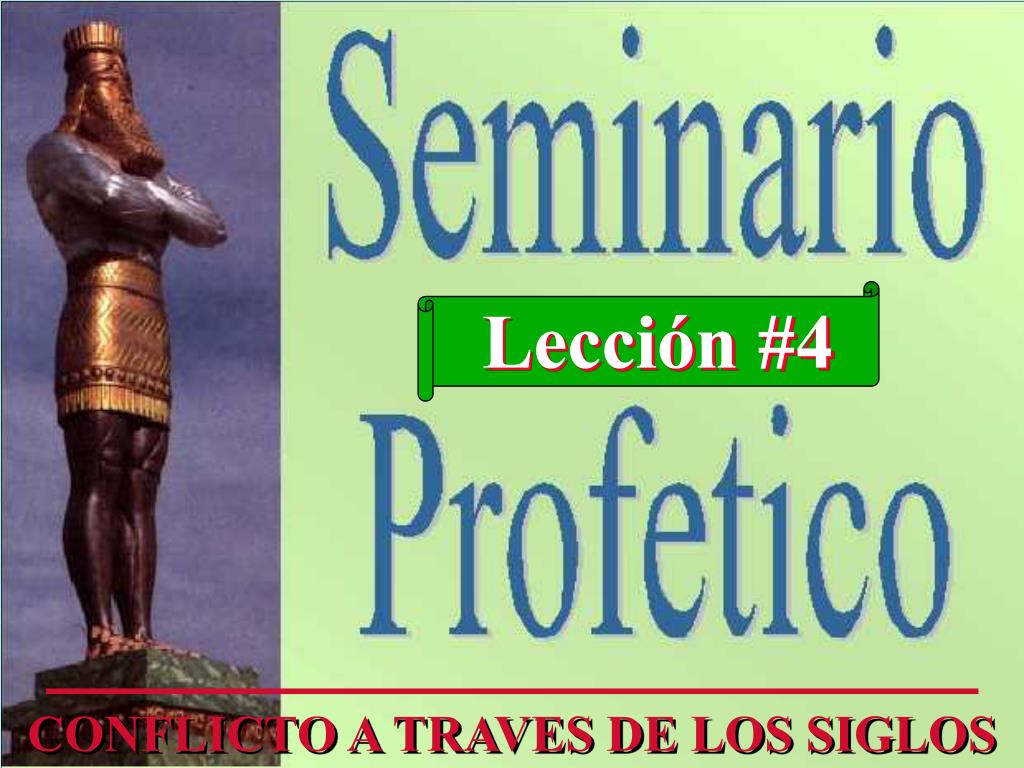 Seminario

Lección #4

Profetico

CONFLICTO A TRAVES DE LOS SIGLOS